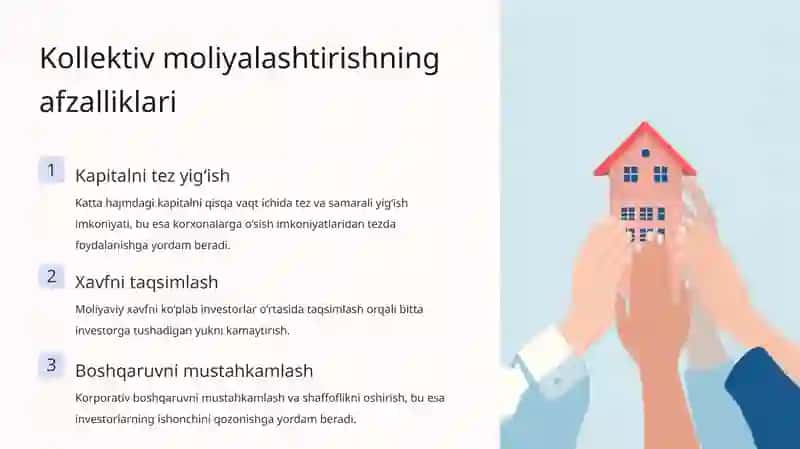 Kollektiv moliyalashtirishning afzalliklari

1

Kapitalni tez yig'ish

Katta hajmdagi kapitalni qisqa vaqt ichida tez va samarali yig'ish imkoniyati, bu esa korxonalarga o'sish imkoniyatlaridan tezda foydalanishga yordam beradi.

2

Xavfni taqsimlash

Moliyaviy xavfni ko'plab investorlar o'rtasida taqsimlash orqali bitta investorga tushadigan yukni kamaytirish.

3

Boshqaruvni mustahkamlash

Korporativ boshqaruvni mustahkamlash va shaffoflikni oshirish, bu esa investorlarning ishonchini qozonishga yordam beradi.